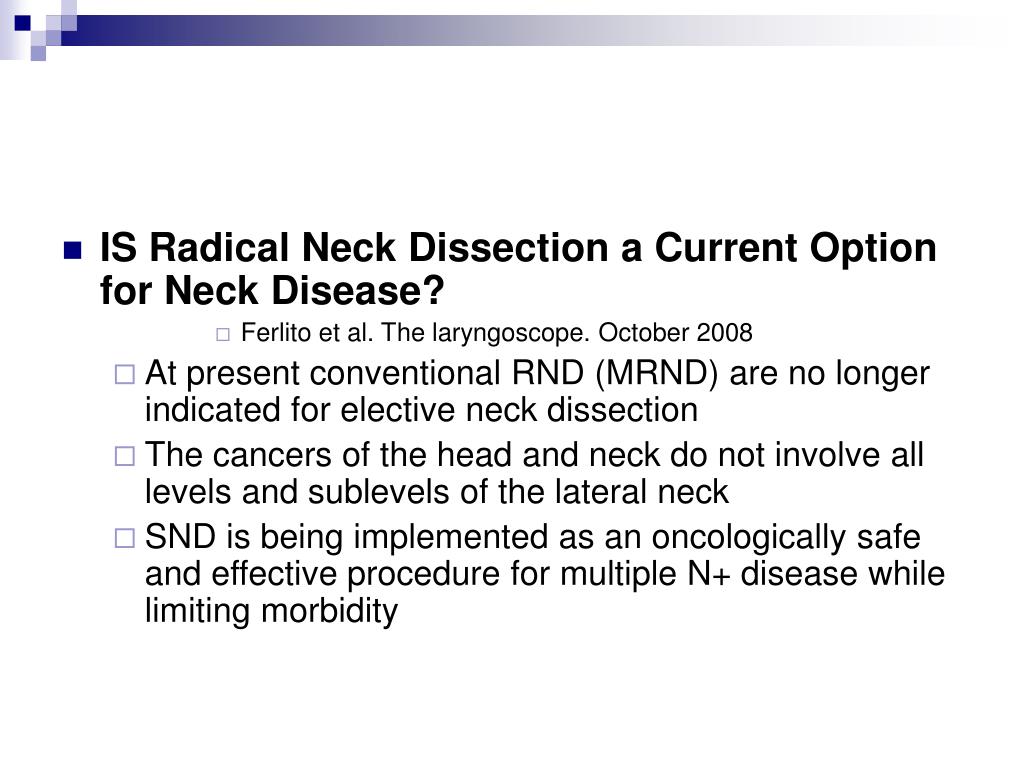 IS Radical Neck Dissection a Current Option for Neck Disease?

Ferlito et al. The laryngoscope. October 2008

At present conventional RND (MRND) are no longer indicated for elective neck dissection

The cancers of the head and neck do not involve all levels and sublevels of the lateral neck

SND is being implemented as an oncologically safe and effective procedure for multiple N+ disease while limiting morbidity